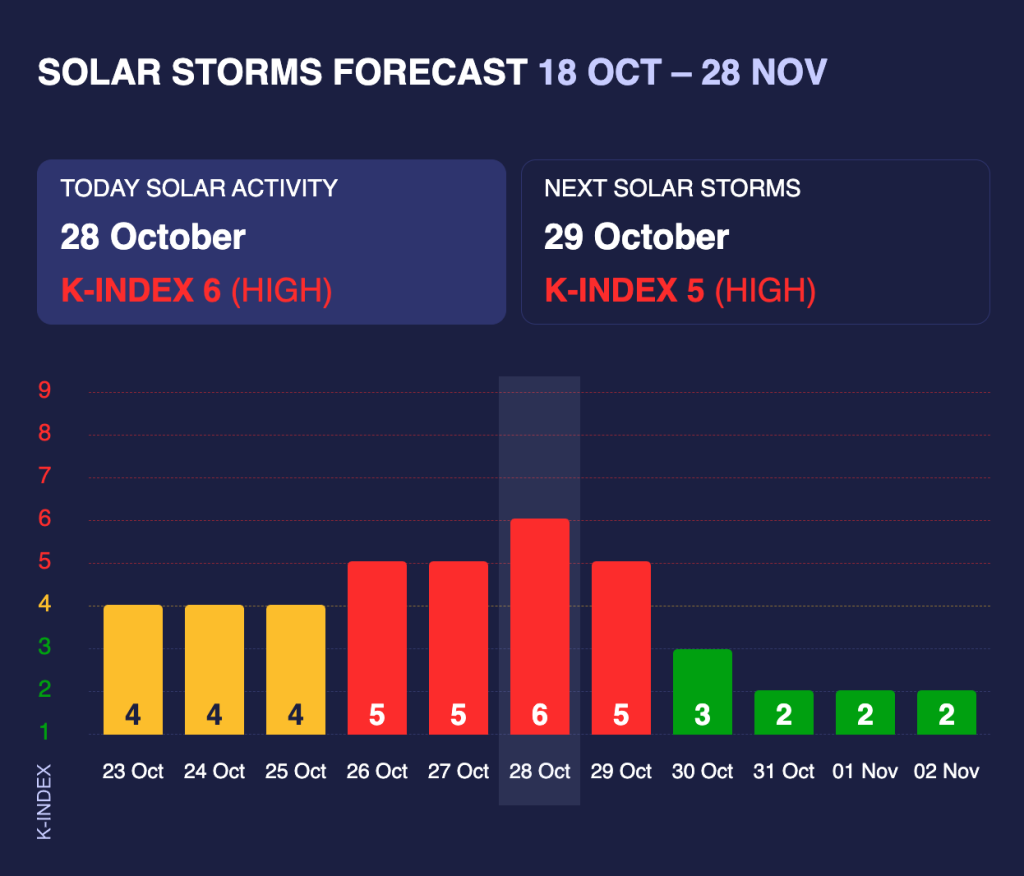 SOLAR STORMS FORECAST 18 OCT – 28 NOV

TODAY SOLAR ACTIVITY
28 October
K-INDEX 6 (HIGH)

NEXT SOLAR STORMS
29 October
K-INDEX 5 (HIGH)

9
8
7
6
5
4
3
2
1

K-INDEX

4 4 4 5 5 6 5 3 2 2 2

23 Oct 24 Oct 25 Oct 26 Oct 27 Oct 28 Oct 29 Oct 30 Oct 31 Oct 01 Nov 02 Nov